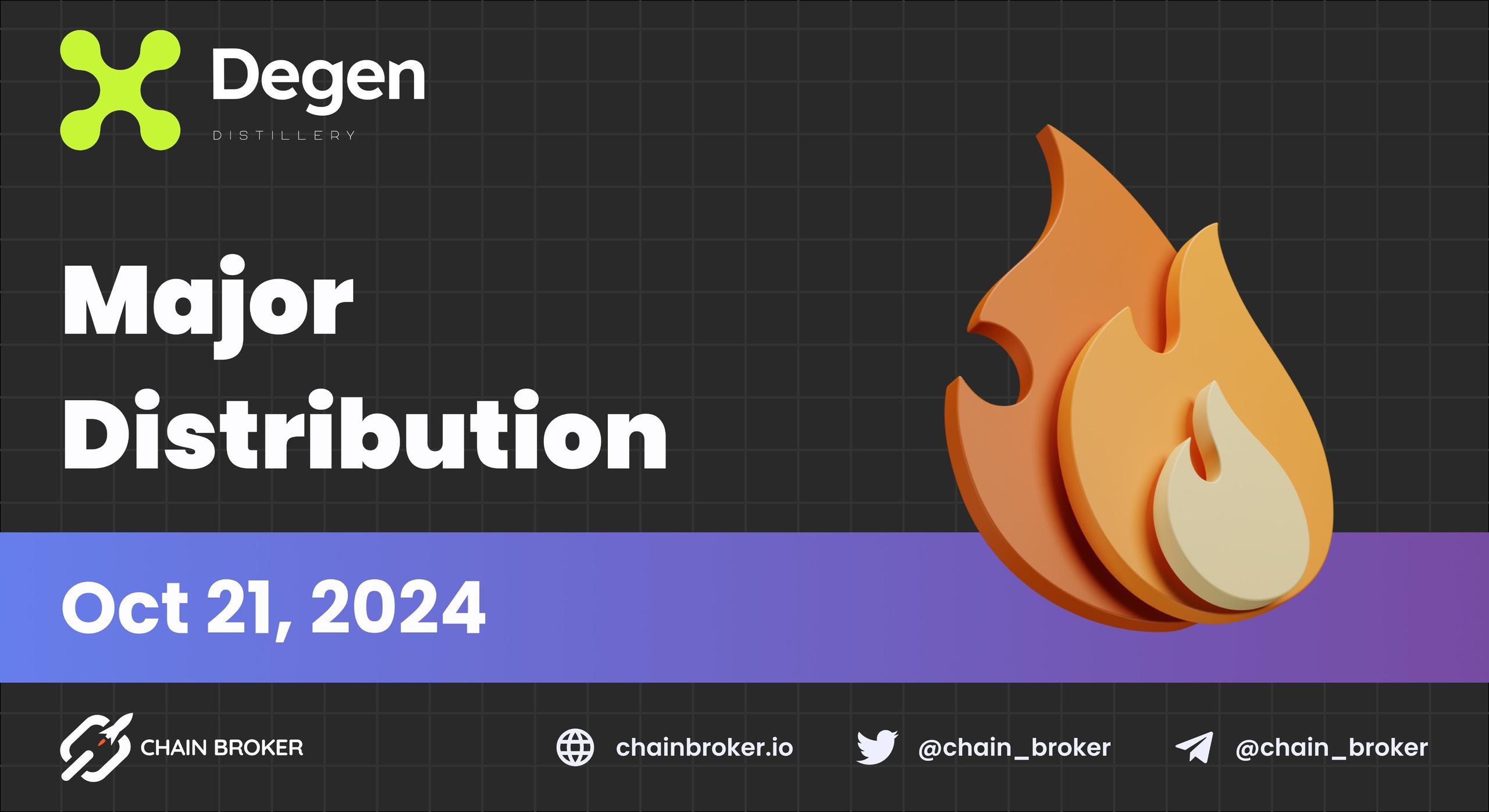 Degen
DISTILLERY

Major Distribution

Oct 21, 2024

CHAIN BROKER

chainbroker.io

@chain_broker

@chain_broker